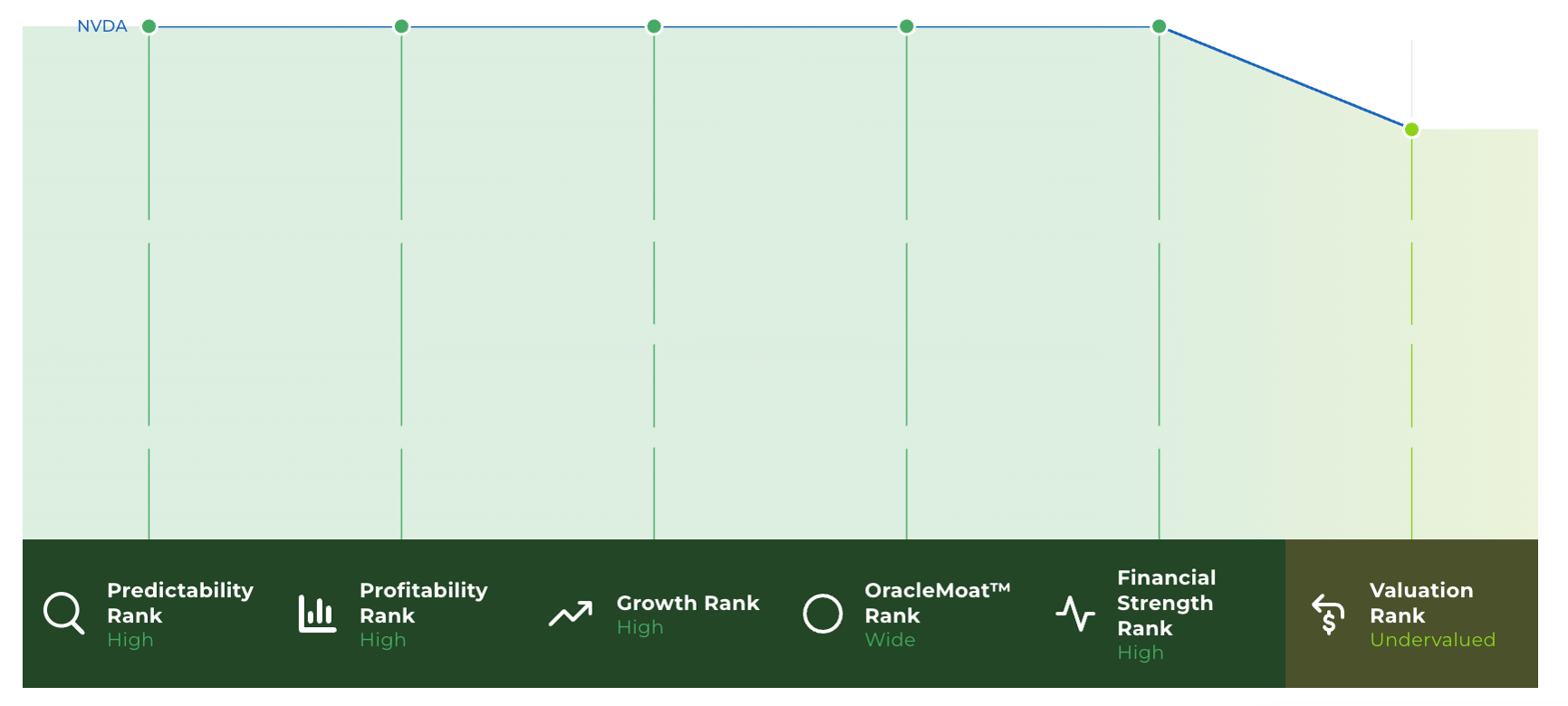 NVDA

Predictability Rank
High

Profitability Rank
High

Growth Rank
High

OracleMoat™ Rank
Wide

Financial Strength Rank
High

Valuation Rank
Undervalued